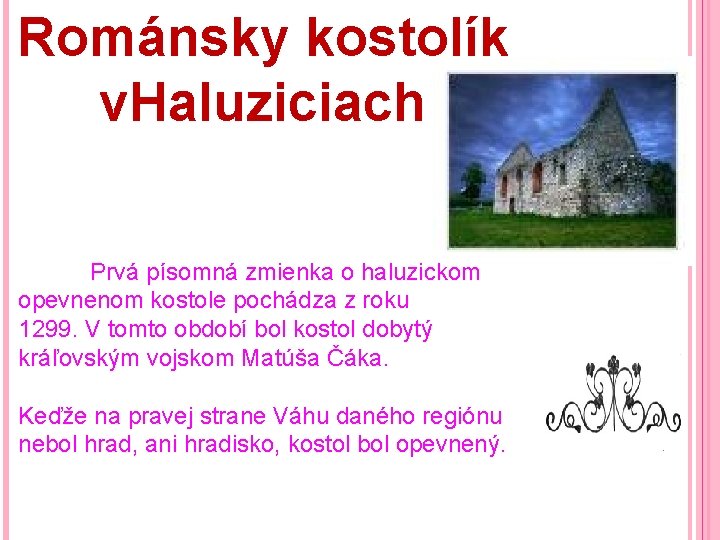 Románsky kostolík vHaluziciach

Prvá písomná zmienka o haluzickom opevnenom kostole pochádza z roku 1299. V tomto období bol kostol dobytý kráľovským vojskom Matúša Čáka.

Keďže na pravej strane Váhu daného regiónu nebol hrad, ani hradisko, kostol bol opevnený.